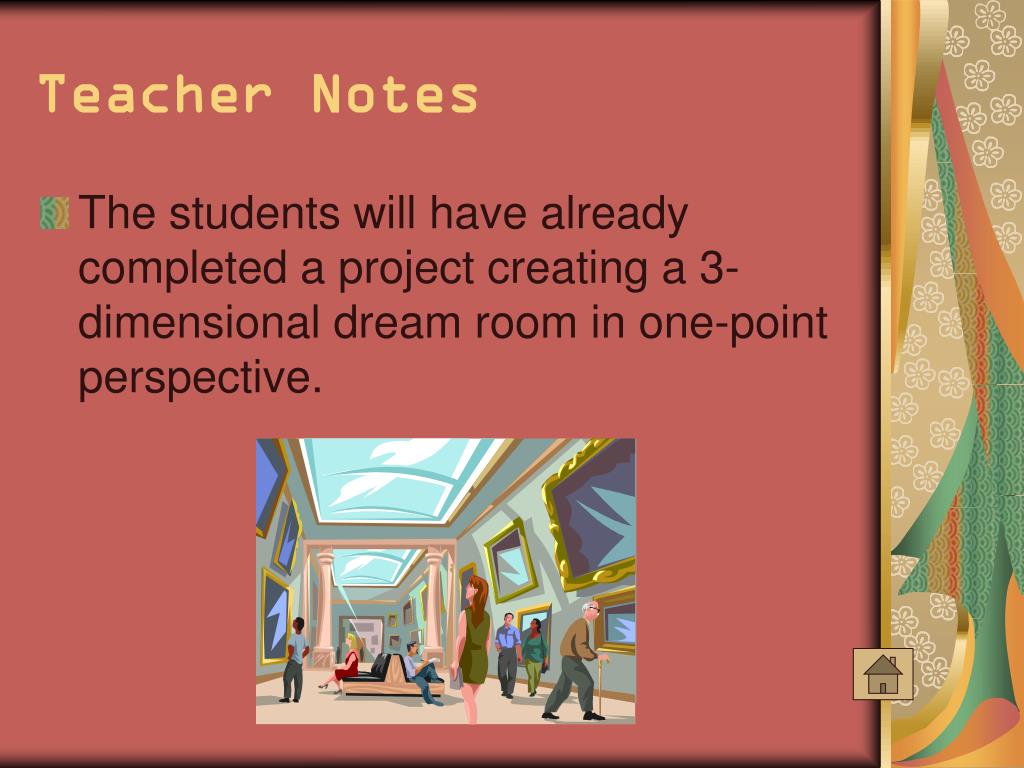 Teacher Notes

The students will have already completed a project creating a 3-dimensional dream room in one-point perspective.